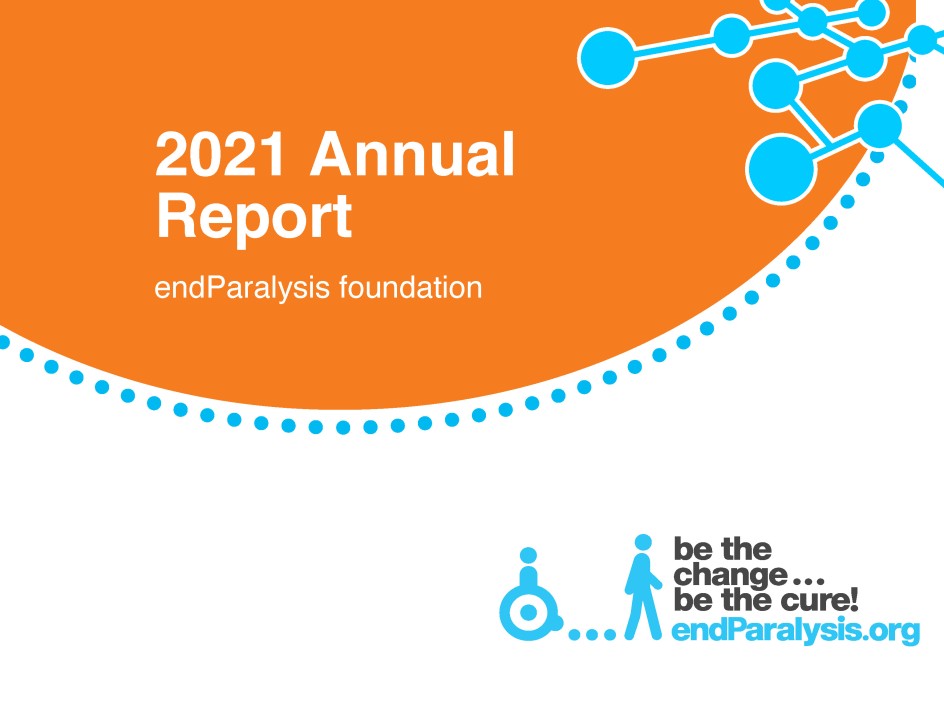 2021 Annual Report

endParalysis foundation

be the change…
be the cure!
endParalysis.org